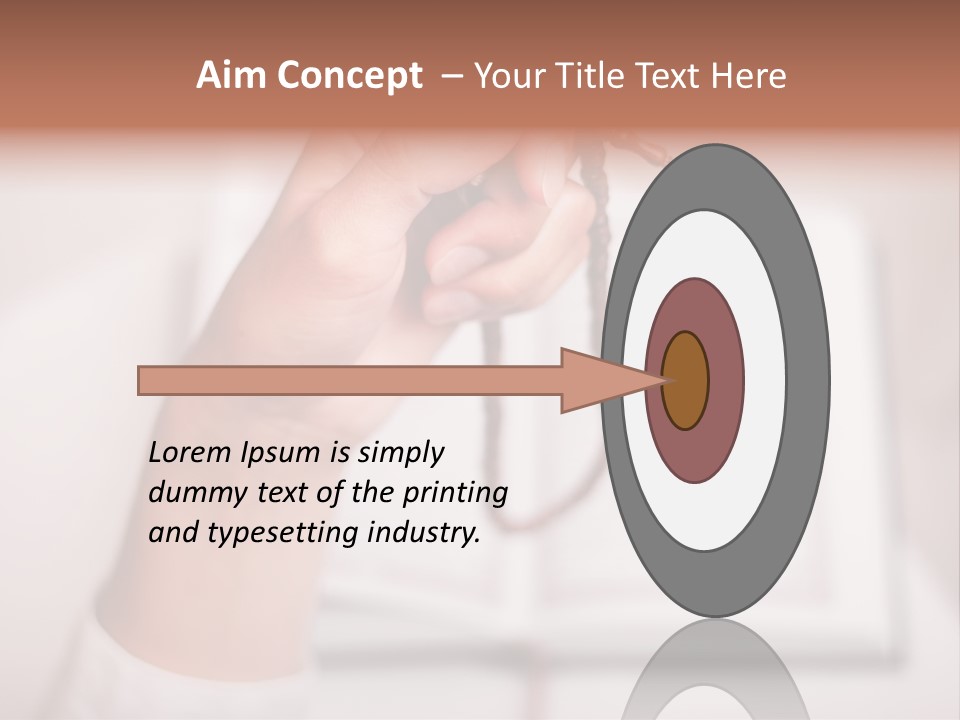 Aim Concept – Your Title Text Here

Lorem Ipsum is simply dummy text of the printing and typesetting industry.